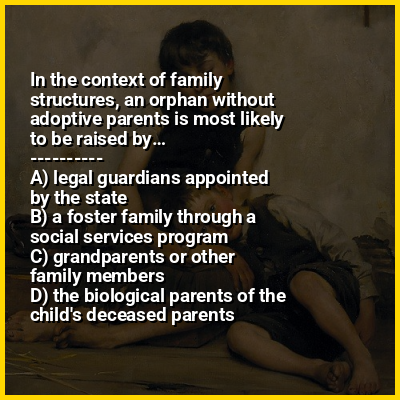 In the context of family structures, an orphan without adoptive parents is most likely to be raised by...
----------
A) legal guardians appointed by the state
B) a foster family through a social services program
C) grandparents or other family members
D) the biological parents of the child's deceased parents